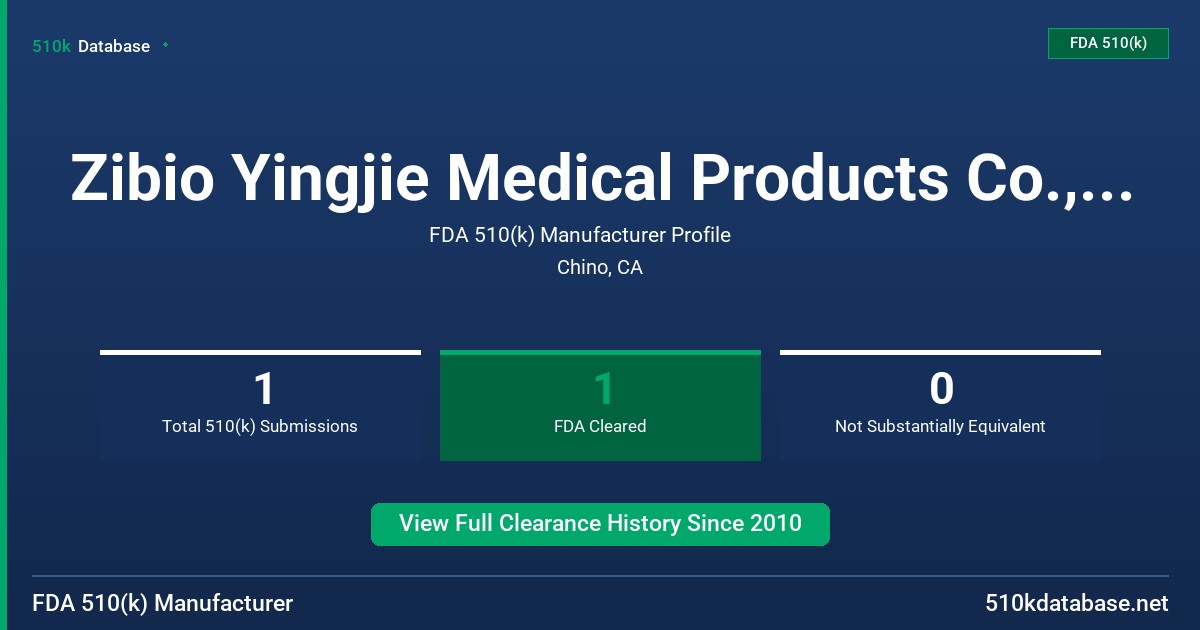 510k Database

FDA 510(k)

Zibio Yingjie Medical Products Co.,...

FDA 510(k) Manufacturer Profile

Chino, CA

1
Total 510(k) Submissions

1
FDA Cleared

0
Not Substantially Equivalent

View Full Clearance History Since 2010

FDA 510(k) Manufacturer

510kdatabase.net